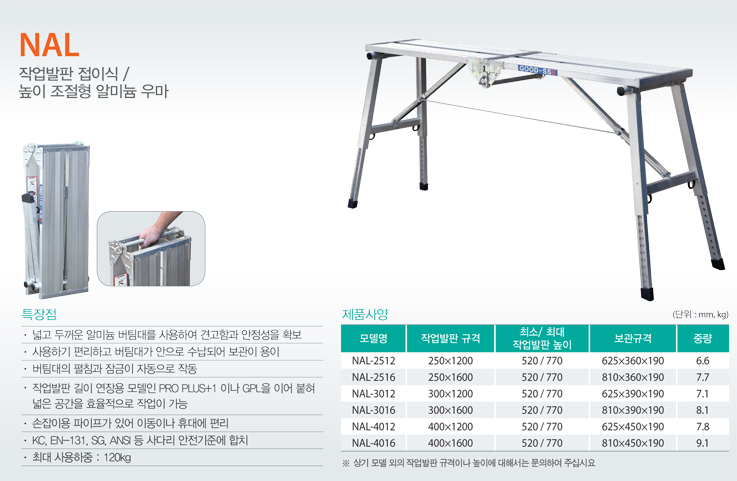 NAL

작업발판 접이식 /
높이 조절형 알미늄 우마

GOOD-SS

특장점

· 넓고 두꺼운 알미늄 버팀대를 사용하여 견고함과 안정성을 확보

· 사용하기 편리하고 버팀대가 안으로 수납되어 보관이 용이

· 버팀대의 펼침과 잠금이 자동으로 작동

· 작업발판 길이 연장용 모델인 PRO PLUS+1 이나 GPL을 이어 붙혀 넓은 공간을 효율적으로 작업이 가능

· 손잡이용 파이프가 있어 이동이나 휴대에 편리

· KC, EN-131, SG, ANSI 등 사다리 안전기준에 합치

· 최대 사용하중 : 120kg

제품사양

(단위 : mm, kg)

| 모델명 | 작업발판 규격 | 최소/ 최대 작업발판 높이 | 보관규격 | 중량 |
|---|---|---|---|---|
| NAL-2512 | 250×1200 | 520 / 770 | 625×360×190 | 6.6 |
| NAL-2516 | 250×1600 | 520 / 770 | 810×360×190 | 7.7 |
| NAL-3012 | 300×1200 | 520 / 770 | 625×390×190 | 7.1 |
| NAL-3016 | 300×1600 | 520 / 770 | 810×390×190 | 8.1 |
| NAL-4012 | 400×1200 | 520 / 770 | 625×450×190 | 7.8 |
| NAL-4016 | 400×1600 | 520 / 770 | 810×450×190 | 9.1 |

※ 상기 모델 외의 작업발판 규격이나 높이에 대해서는 문의하여 주십시요